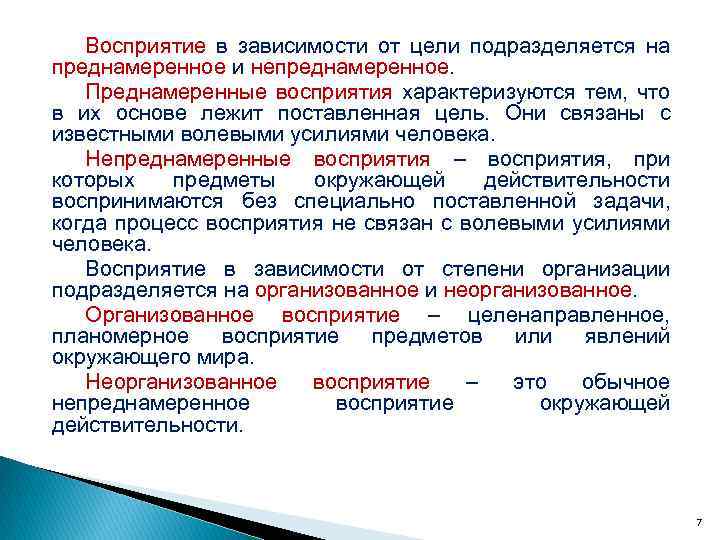 Восприятие в зависимости от цели подразделяется на преднамеренное и непреднамеренное.

Преднамеренные восприятия характеризуются тем, что в их основе лежит поставленная цель. Они связаны с известными волевыми усилиями человека.

Непреднамеренные восприятия – восприятия, при которых предметы окружающей действительности воспринимаются без специально поставленной задачи, когда процесс восприятия не связан с волевыми усилиями человека.

Восприятие в зависимости от степени организации подразделяется на организованное и неорганизованное.

Организованное восприятие – целенаправленное, планомерное восприятие предметов или явлений окружающего мира.

Неорганизованное восприятие – это обычное непреднамеренное восприятие окружающей действительности.

7